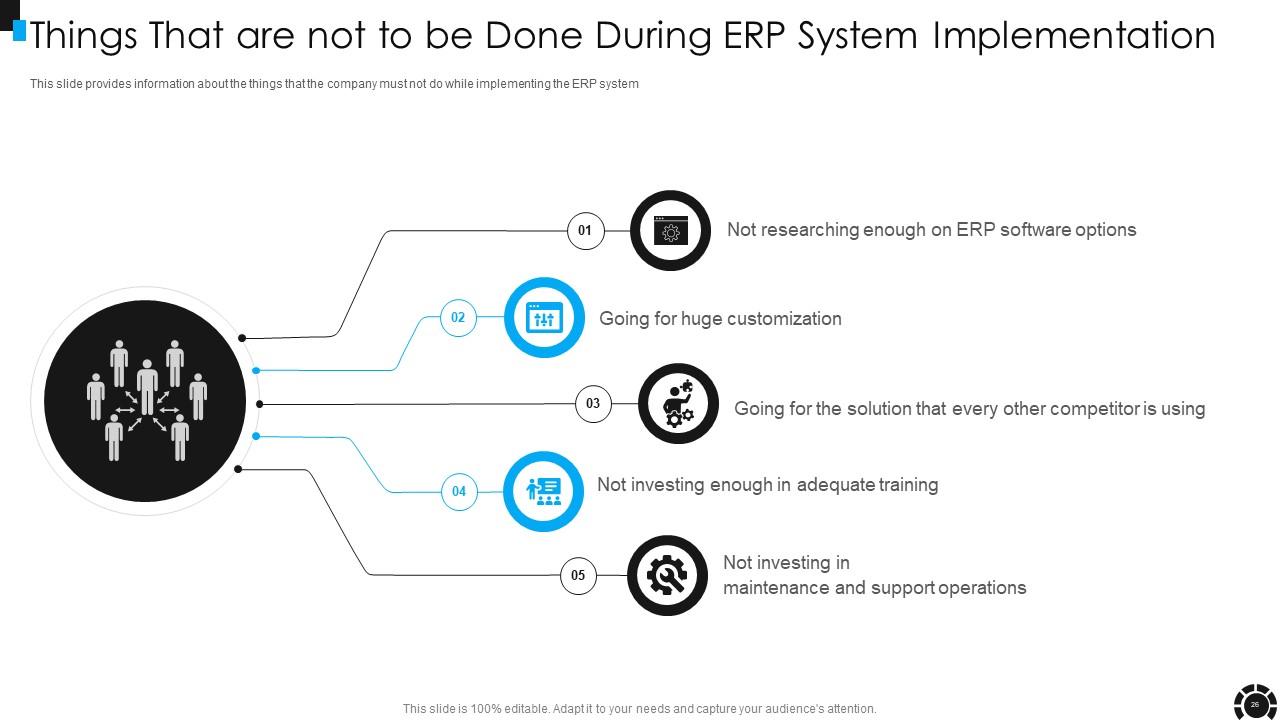 Things That are not to be Done During ERP System Implementation

This slide provides information about the things that the company must not do while implementing the ERP system

01
Not researching enough on ERP software options

02
Going for huge customization

03
Going for the solution that every other competitor is using

04
Not investing enough in adequate training

05
Not investing in maintenance and support operations

This slide is 100% editable. Adapt it to your needs and capture your audience's attention.

26